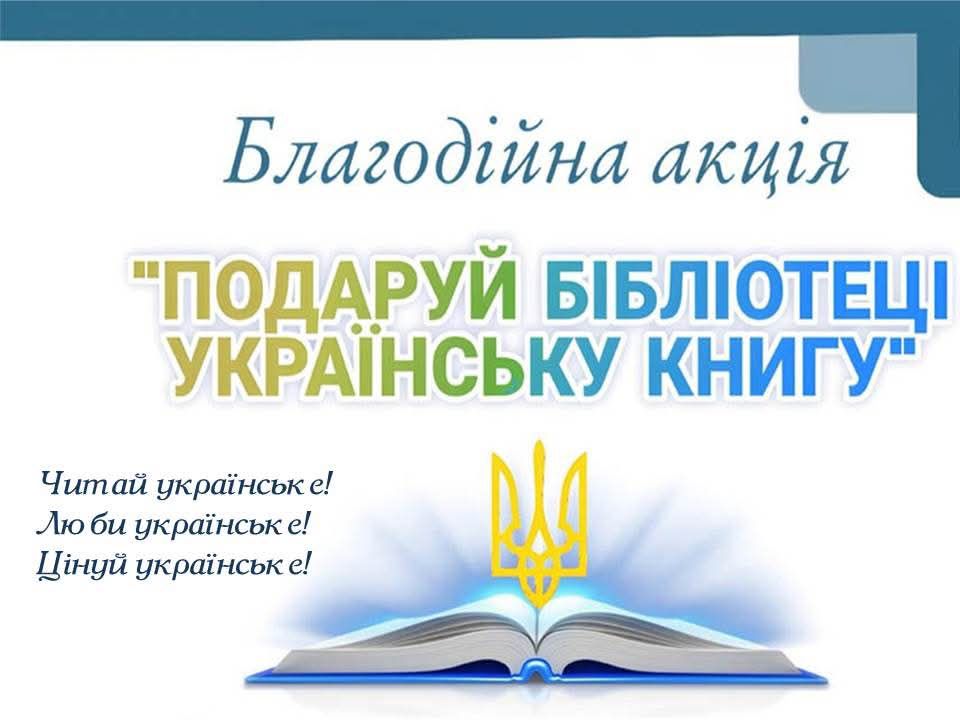 Благодійна акція

"ПОДАРУЙ БІБЛІОТЕЦІ УКРАЇНСЬКУ КНИГУ"

Читай українське!
Люби українське!
Цінуй українське!